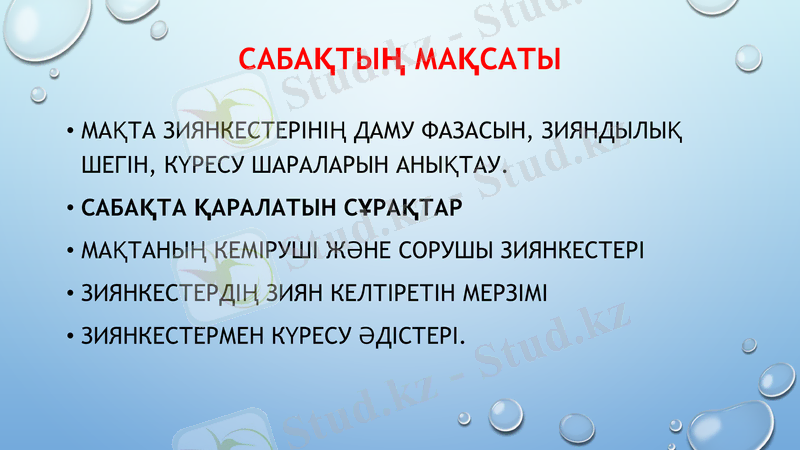 САБАҚТЫҢ МАҚСАТЫ

• МАҚТА ЗИЯНКЕСТЕРІНІҢ ДАМУ ФАЗАСЫН, ЗИЯНДЫЛЫҚ ШЕГІН, КҮРЕСУ ШАРАЛАРЫН АНЫҚТАУ.

• САБАҚТА ҚАРАЛАТЫН СҰРАҚТАР

• МАҚТАНЫҢ КЕМІРУШІ ЖӘНЕ СОРУШЫ ЗИЯНКЕСТЕРІ

• ЗИЯНКЕСТЕРДІҢ ЗИЯН КЕЛТІРЕТІН МЕРЗІМІ

• ЗИЯНКЕСТЕРМЕН КҮРЕСУ ӘДІСТЕРІ.

Stud.kz - Stud.kz - Stud.kz - Stud.kz